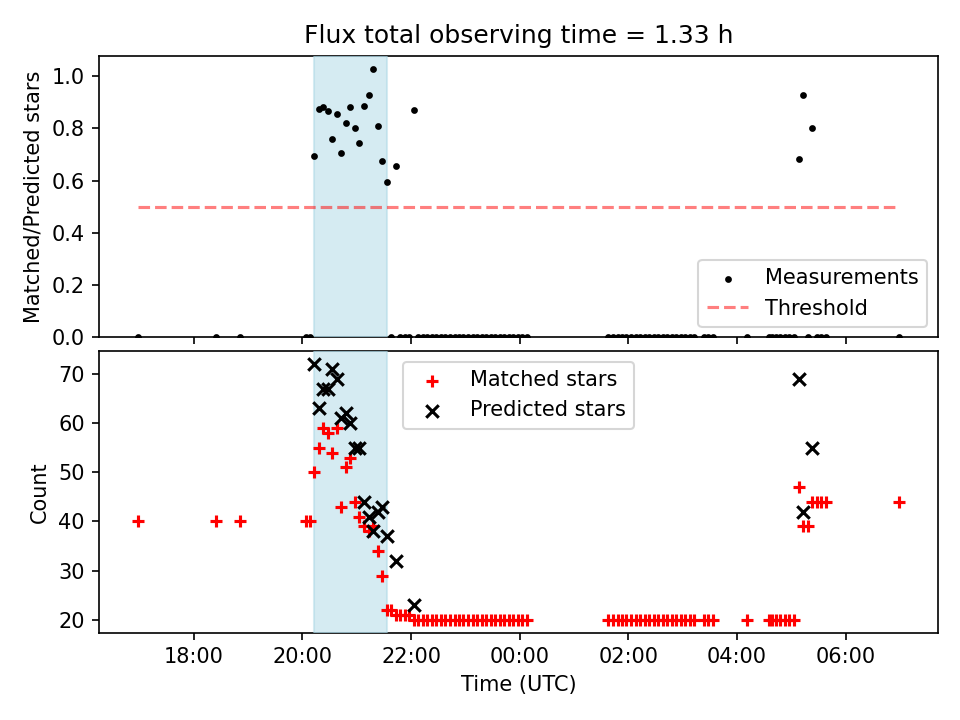 Flux total observing time = 1.33 h

Matched/Predicted stars

1.0
0.8
0.6
0.4
0.2
0.0

Measurements
Threshold

Count

70
60
50
40
30
20

Matched stars
Predicted stars

18:00
20:00
22:00
00:00
02:00
04:00
06:00

Time (UTC)